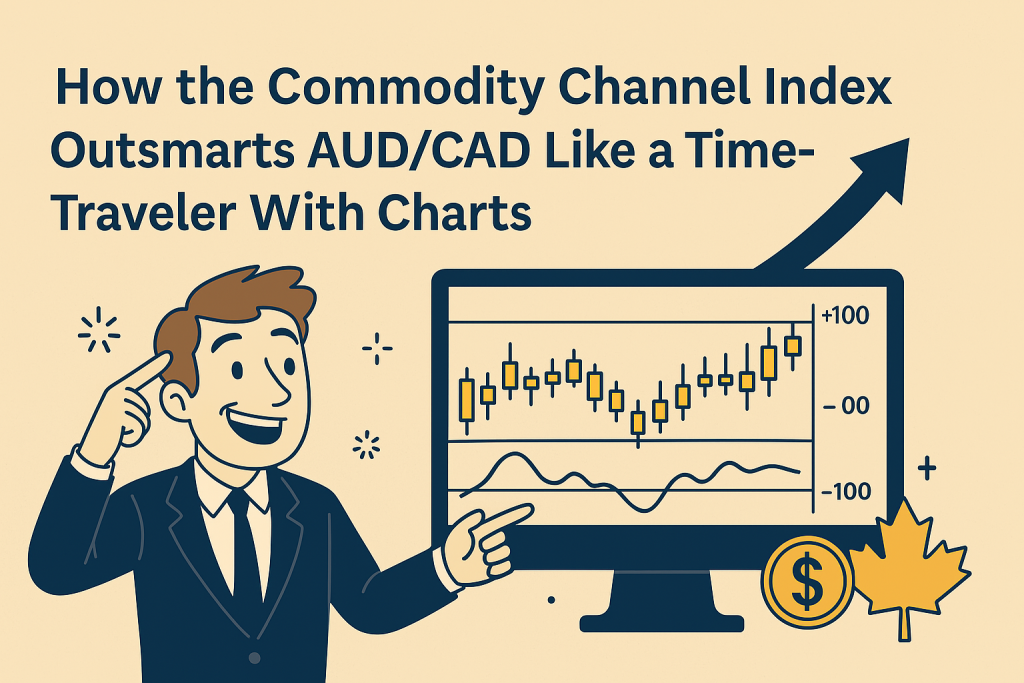 How the Commodity Channel Index Outsmarts AUD/CAD Like a Time-Traveler With Charts

+100

– 00

–100

$